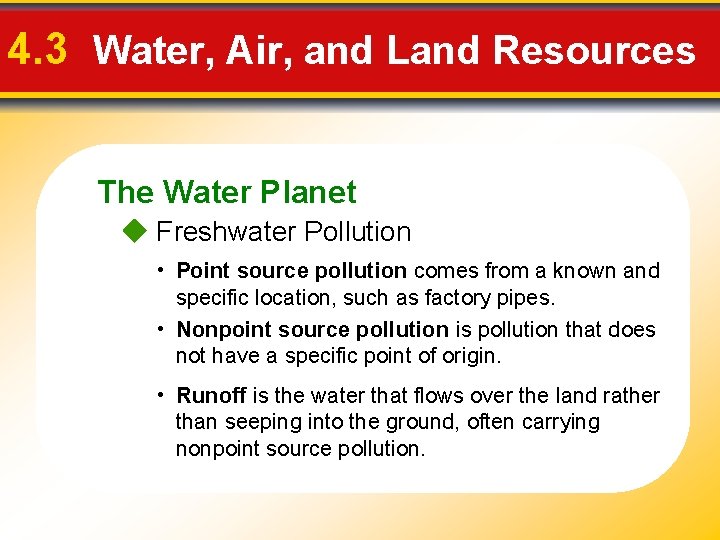 4.3 Water, Air, and Land Resources

The Water Planet

◆ Freshwater Pollution

• Point source pollution comes from a known and specific location, such as factory pipes.

• Nonpoint source pollution is pollution that does not have a specific point of origin.

• Runoff is the water that flows over the land rather than seeping into the ground, often carrying nonpoint source pollution.